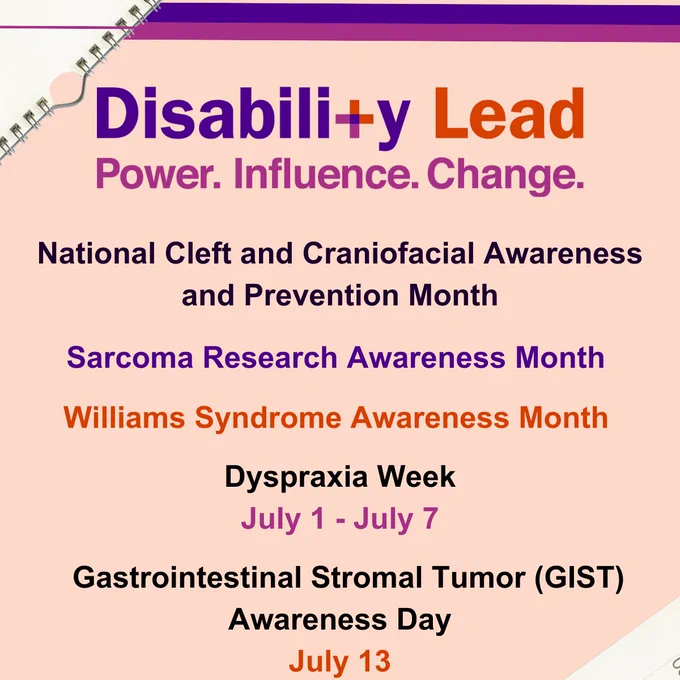 Disabili+y Lead
Power. Influence. Change.

National Cleft and Craniofacial Awareness and Prevention Month

Sarcoma Research Awareness Month

Williams Syndrome Awareness Month

Dyspraxia Week
July 1 - July 7

Gastrointestinal Stromal Tumor (GIST) Awareness Day
July 13